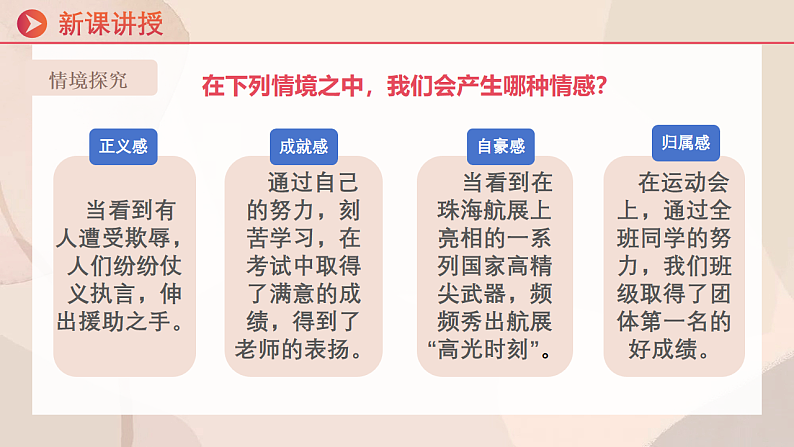 新课讲授

情境探究

在下列情境之中，我们会产生哪种情感？

正义感

当看到有人遭受欺辱，人们纷纷仗义执言，伸出援助之手。

成就感

通过自己的努力，刻苦学习，在考试中取得了满意的成绩，得到了老师的表扬。

自豪感

当看到在珠海航展上亮相的一系列国家高精尖武器，频频秀出航展“高光时刻”。

归属感

在运动会上，通过全班同学的努力，我们班级取得了团体第一名的好成绩。